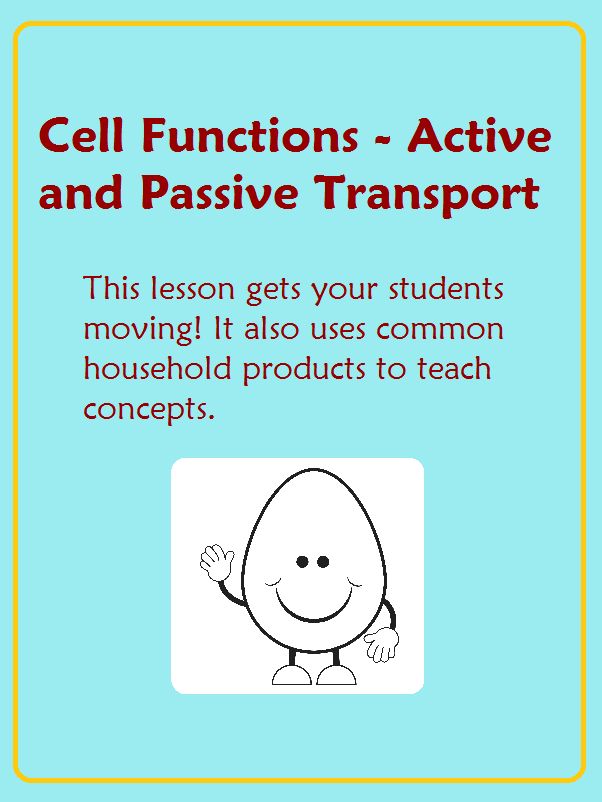 Cell Functions - Active and Passive Transport

This lesson gets your students moving! It also uses common household products to teach concepts.